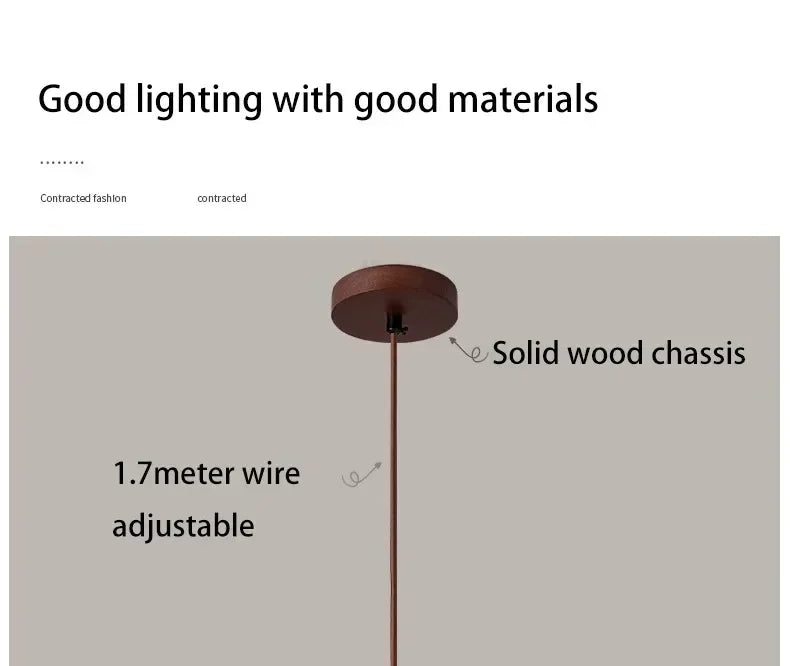 Good lighting with good materials

........

Contracted fashion

contracted

Solid wood chassis

1.7meter wire adjustable